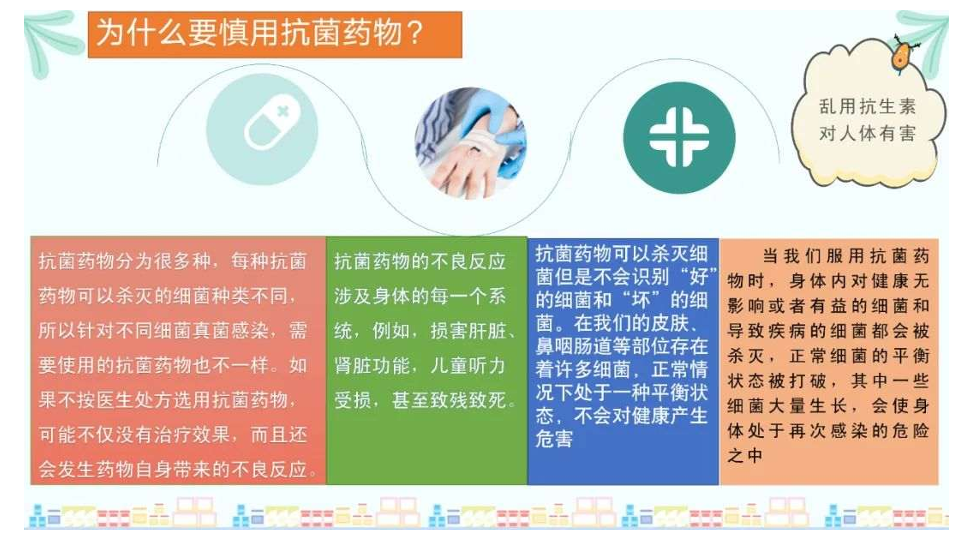 为什么要慎用抗菌药物？

乱用抗生素对人体有害

抗菌药物分为很多种，每种抗菌药物可以杀灭的细菌种类不同，所以针对不同细菌真菌感染，需要使用的抗菌药物也不一样。如果不按医生处方选用抗菌药物，可能不仅没有治疗效果，而且还会发生药物自身带来的不良反应。

抗菌药物的不良反应涉及身体的每一个系统，例如，损害肝脏、肾脏功能，儿童听力受损，甚至致残致死。

抗菌药物可以杀灭细菌但是不会识别“好”的细菌和“坏”的细菌。在我们的皮肤、鼻咽肠道等部位存在着许多细菌，正常情况下处于一种平衡状态，不会对健康产生危害

当我们服用抗菌药物时，身体内对健康无影响或者有益的细菌和导致疾病的细菌都会被杀灭，正常细菌的平衡状态被打破，其中一些细菌大量生长，会使身体处于再次感染的危险之中